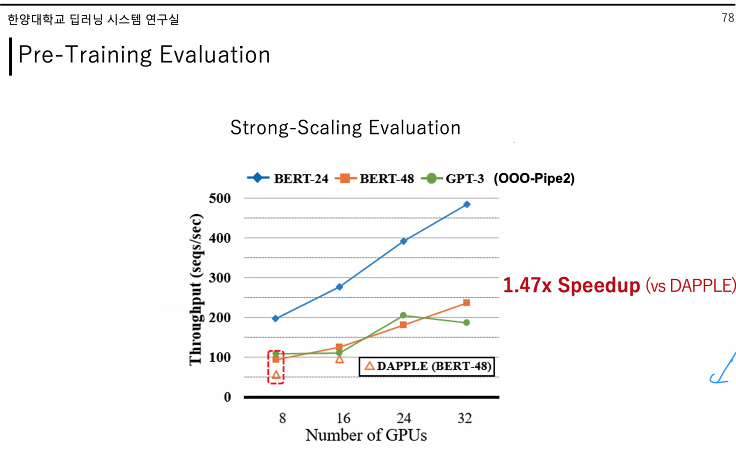 한양대학교 딥러닝 시스템 연구실

78

Pre-Training Evaluation

Strong-Scaling Evaluation

BERT-24 BERT-48 GPT-3 (OOO-Pipe2)

Throughput (seqs/sec)

500
400
300
200
100
0

8 16 24 32
Number of GPUs

DAPPLE (BERT-48)

1.47x Speedup (vs DAPPLE)